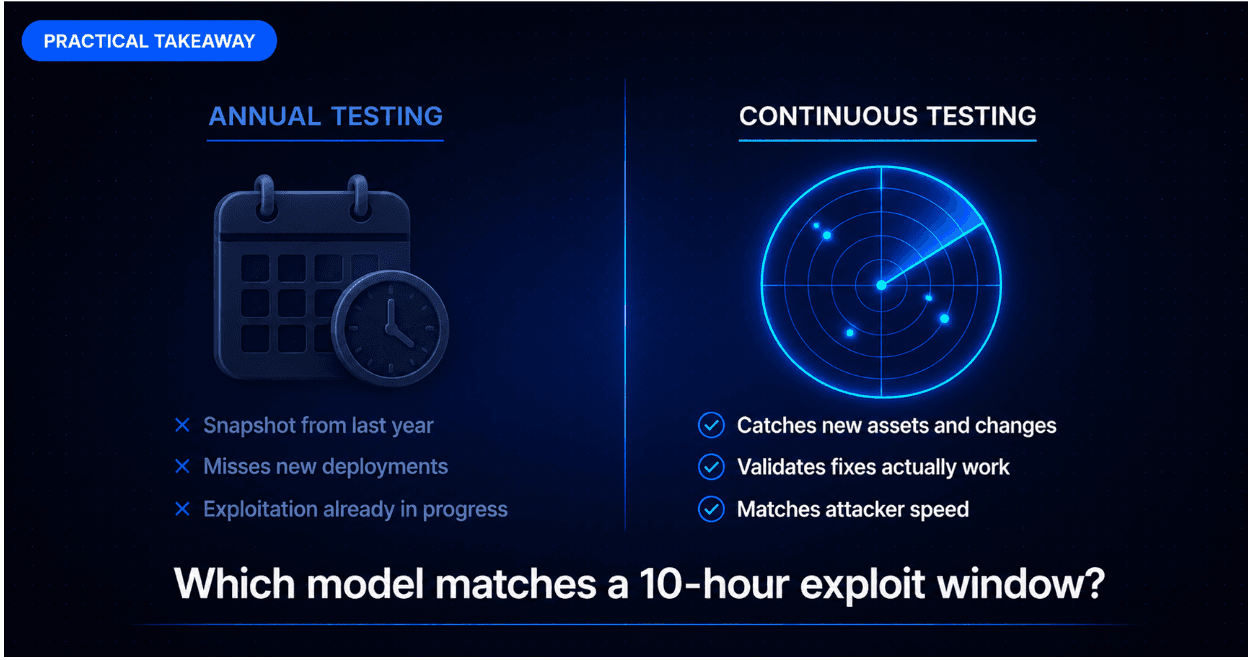 PRACTICAL TAKEAWAY

ANNUAL TESTING

× Snapshot from last year
× Misses new deployments
× Exploitation already in progress

CONTINUOUS TESTING

Catches new assets and changes
Validates fixes actually work
Matches attacker speed

Which model matches a 10-hour exploit window?